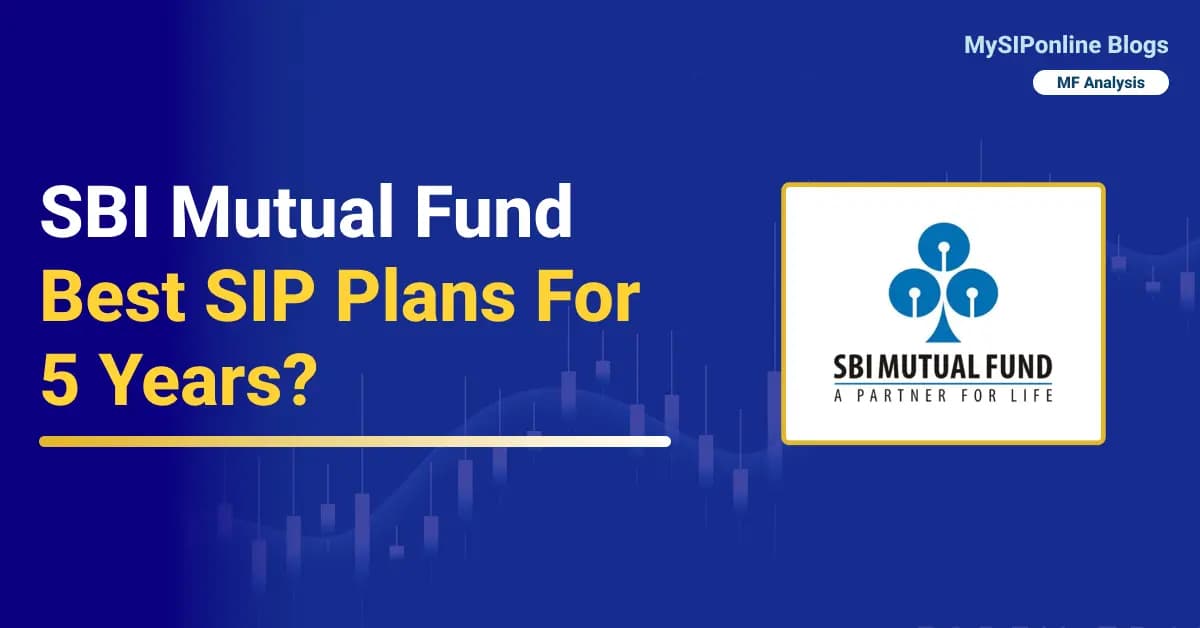 MySIPonline Blogs
MF Analysis

SBI Mutual Fund
Best SIP Plans For 5 Years?

SBI MUTUAL FUND
A PARTNER FOR LIFE